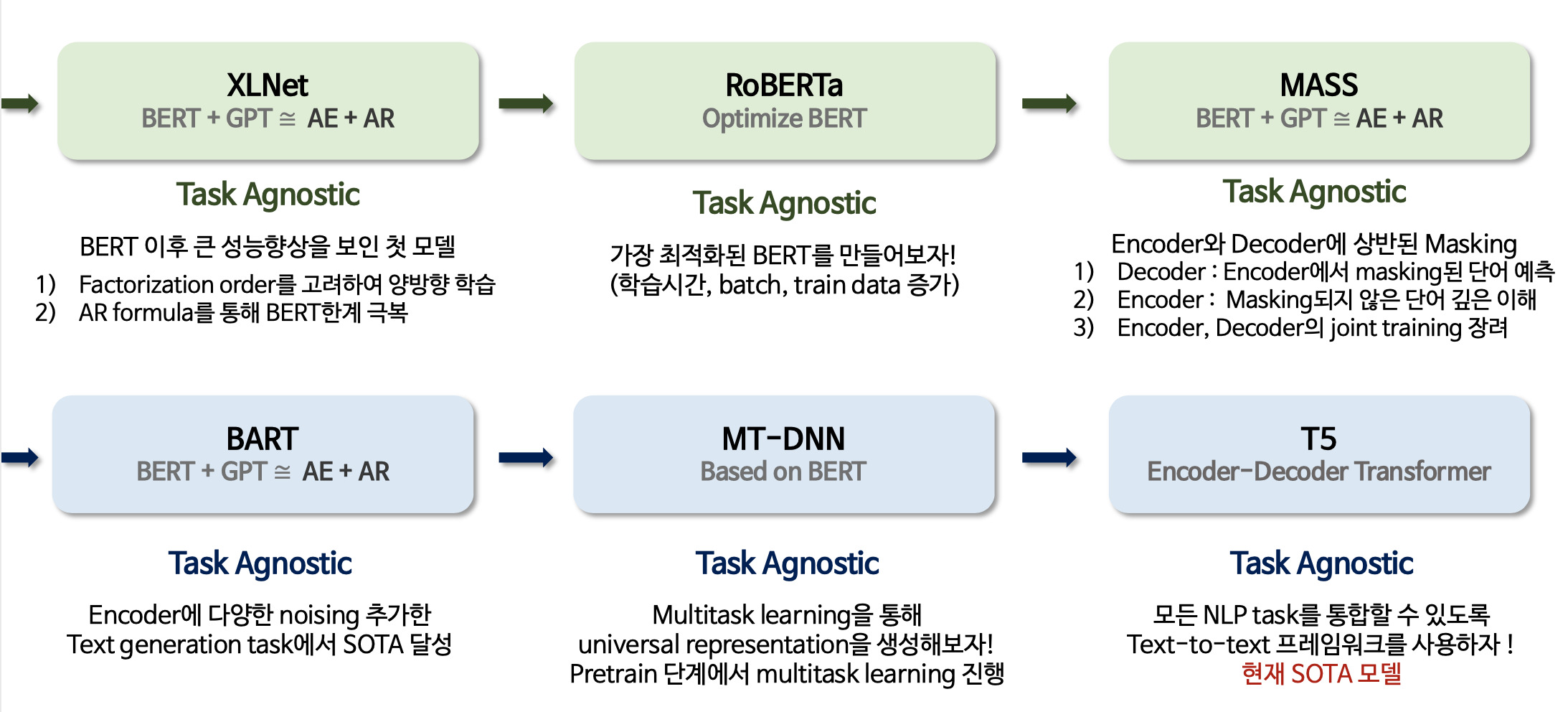 XLNet
BERT + GPT ≅ AE + AR

Task Agnostic

BERT 이후 큰 성능향상을 보인 첫 모델
1) Factorization order를 고려하여 양방향 학습
2) AR formula를 통해 BERT한계 극복

RoBERTa
Optimize BERT

Task Agnostic

가장 최적화된 BERT를 만들어보자!
(학습시간, batch, train data 증가)

MASS
BERT + GPT ≅ AE + AR

Task Agnostic

Encoder와 Decoder에 상반된 Masking
1) Decoder : Encoder에서 masking된 단어 예측
2) Encoder : Masking되지 않은 단어 깊은 이해
3) Encoder, Decoder의 joint training 장려

BART
BERT + GPT ≅ AE + AR

Task Agnostic

Encoder에 다양한 noising 추가한
Text generation task에서 SOTA 달성

MT-DNN
Based on BERT

Task Agnostic

Multitask learning을 통해
universal representation을 생성해보자!
Pretrain 단계에서 multitask learning 진행

T5
Encoder-Decoder Transformer

Task Agnostic

모든 NLP task를 통합할 수 있도록
Text-to-text 프레임워크를 사용하자 !
현재 SOTA 모델